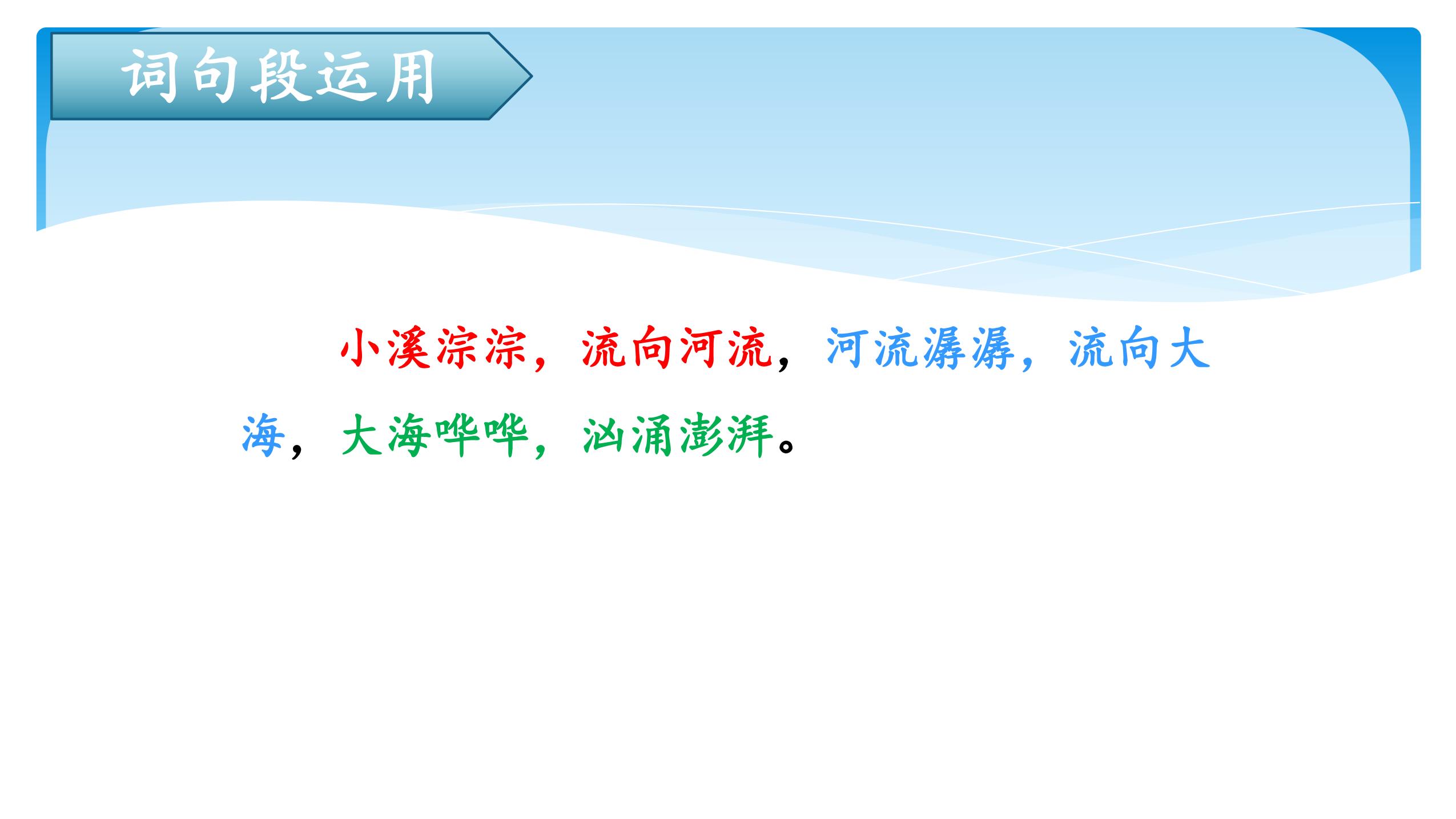 词句段运用

小溪淙淙，流向河流，河流潺潺，流向大海，大海哗哗，汹涌澎湃。